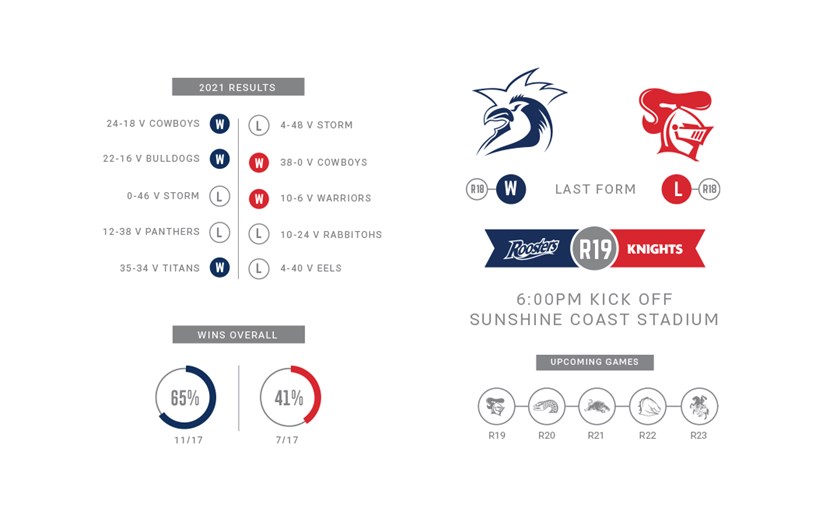 2021 RESULTS

24-18 V COWBOYS W
22-16 V BULLDOGS W
0-46 V STORM L
12-38 V PANTHERS L
35-34 V TITANS W

L 4-48 V STORM
W 38-0 V COWBOYS
W 10-6 V WARRIORS
L 10-24 V RABBITOHS
L 4-40 V EELS

WINS OVERALL

65%
11/17

41%
7/17

R18 W LAST FORM L R18

Roosters R19 KNIGHTS

6:00PM KICK OFF
SUNSHINE COAST STADIUM

UPCOMING GAMES

R19 R20 R21 R22 R23